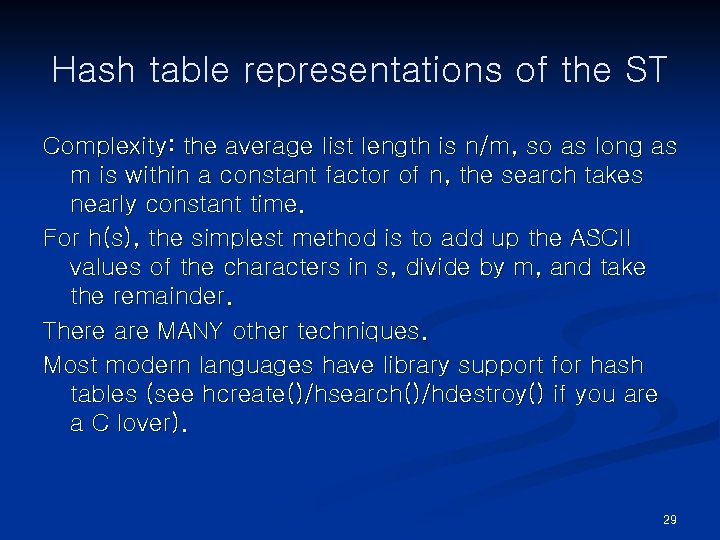 Hash table representations of the ST

Complexity: the average list length is n/m, so as long as m is within a constant factor of n, the search takes nearly constant time.

For h(s), the simplest method is to add up the ASCII values of the characters in s, divide by m, and take the remainder.

There are MANY other techniques.

Most modern languages have library support for hash tables (see hcreate()/hsearch()/hdestroy() if you are a C lover).

29